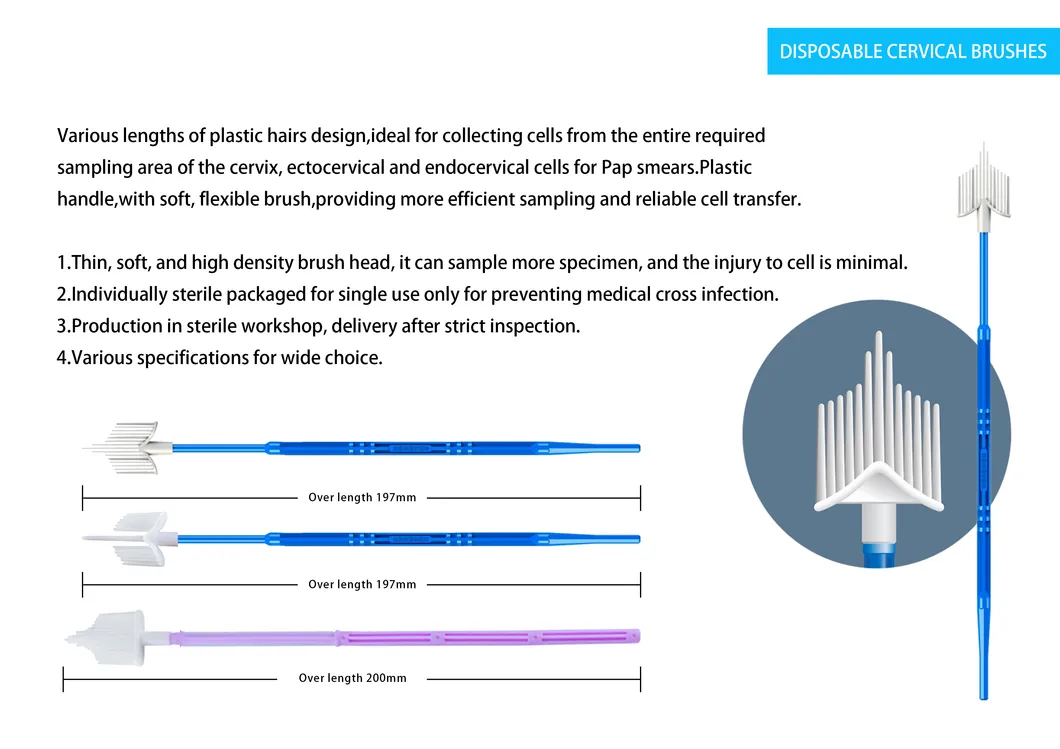 DISPOSABLE CERVICAL BRUSHES

Various lengths of plastic hairs design,ideal for collecting cells from the entire required sampling area of the cervix, ectocervical and endocervical cells for Pap smears.Plastic handle,with soft, flexible brush,providing more efficient sampling and reliable cell transfer.

1.Thin, soft, and high density brush head, it can sample more specimen, and the injury to cell is minimal.
2.Individually sterile packaged for single use only for preventing medical cross infection.
3.Production in sterile workshop, delivery after strict inspection.
4.Various specifications for wide choice.

Over length 197mm

Over length 197mm

Over length 200mm